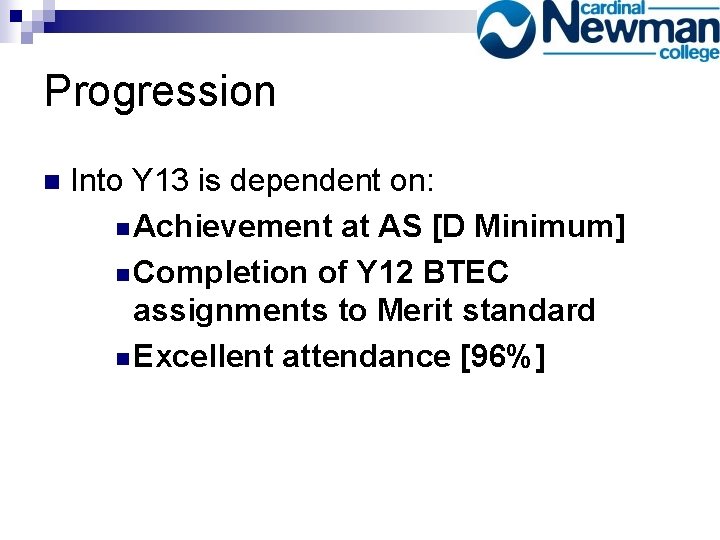 cardinal Newman college

Progression

Into Y13 is dependent on:

Achievement at AS [D Minimum]

Completion of Y12 BTEC assignments to Merit standard

Excellent attendance [96%]